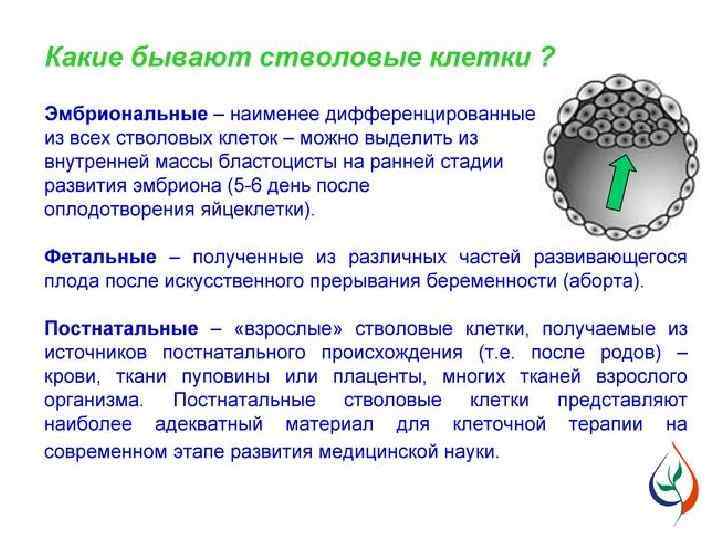 Какие бывают стволовые клетки ?

Эмбриональные – наименее дифференцированные из всех стволовых клеток – можно выделить из внутренней массы бластоцисты на ранней стадии развития эмбриона (5-6 день после оплодотворения яйцеклетки).

Фетальные – полученные из различных частей развивающегося плода после искусственного прерывания беременности (аборта).

Постнатальные – «взрослые» стволовые клетки, получаемые из источников постнатального происхождения (т.е. после родов) – крови, ткани пуповины или плаценты, многих тканей взрослого организма. Постнатальные стволовые клетки представляют наиболее адекватный материал для клеточной терапии на современном этапе развития медицинской науки.